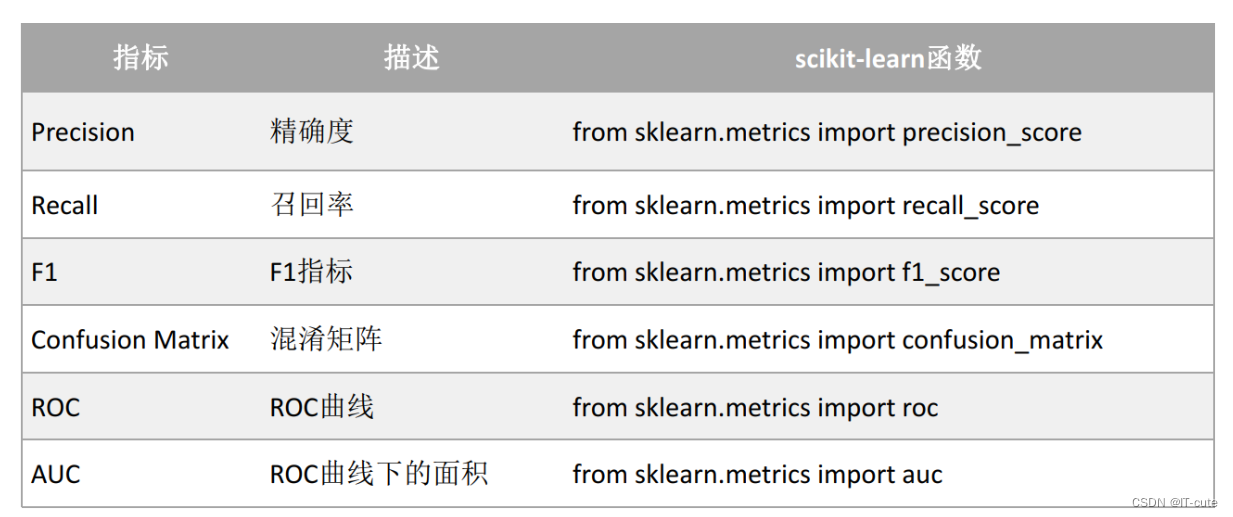 | 指标 | 描述 | scikit-learn函数 |
|---|---|---|
| Precision | 精确度 | from sklearn.metrics import precision_score |
| Recall | 召回率 | from sklearn.metrics import recall_score |
| F1 | F1指标 | from sklearn.metrics import f1_score |
| Confusion Matrix | 混淆矩阵 | from sklearn.metrics import confusion_matrix |
| ROC | ROC曲线 | from sklearn.metrics import roc |
| AUC | ROC曲线下的面积 | from sklearn.metrics import auc |

CSDN @IT-cute